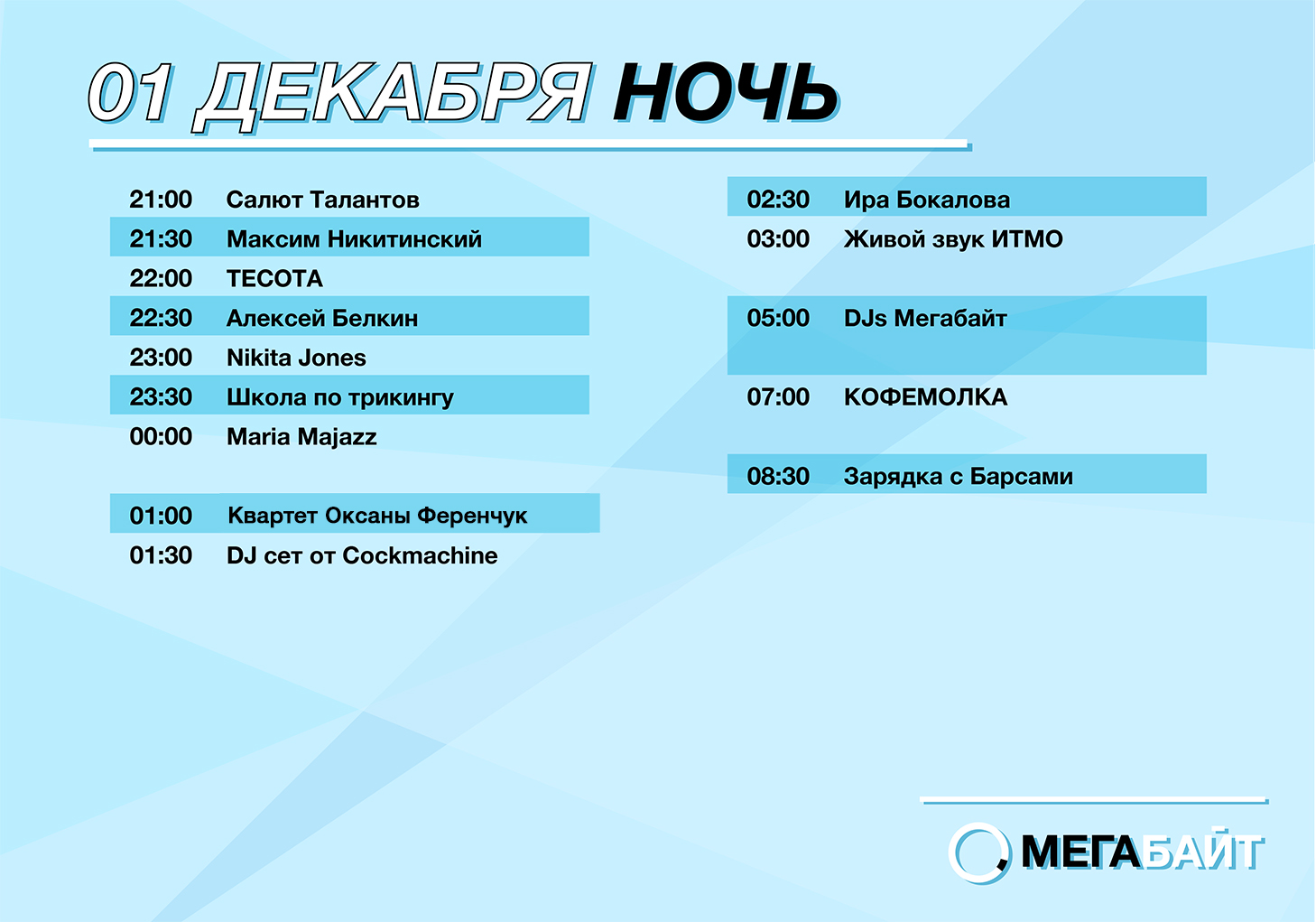 01 ДЕКАБРЯ НОЧЬ

21:00 Салют Талантов
21:30 Максим Никитинский
22:00 ТЕСОТА
22:30 Алексей Белкин
23:00 Nikita Jones
23:30 Школа по трикингу
00:00 Maria Majazz

01:00 Квартет Оксаны Ференчук
01:30 DJ сет от Cockmachine

02:30 Ира Бокалова
03:00 Живой звук ИТМО

05:00 DJs Мегабайт

07:00 КОФЕМОЛКА

08:30 Зарядка с Барсами

МЕГАБАЙТ